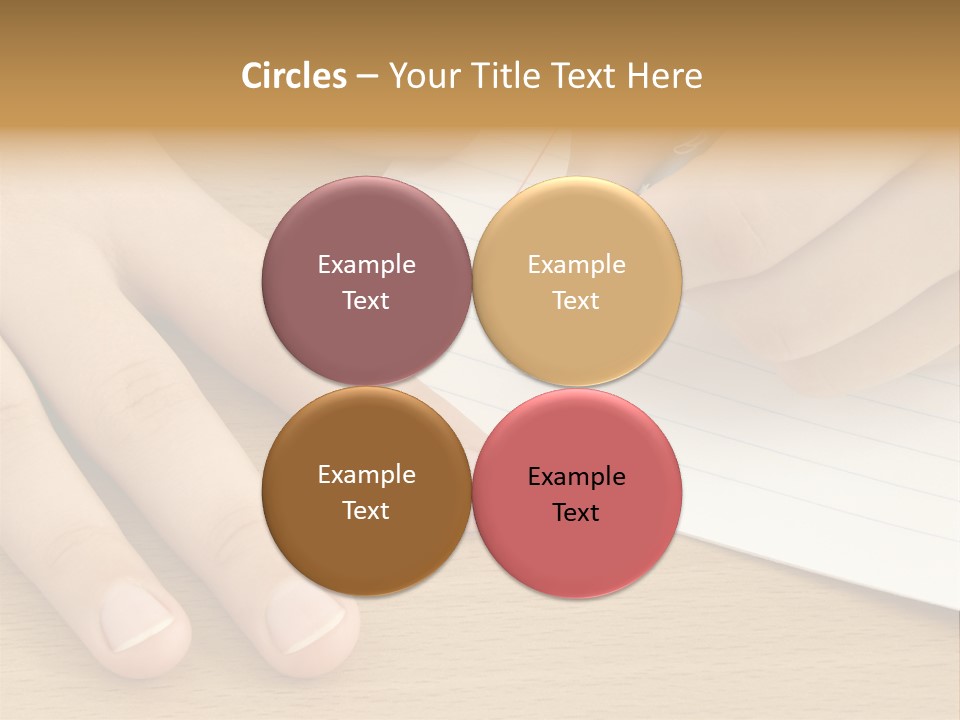 Circles – Your Title Text Here

Example Text

Example Text

Example Text

Example Text